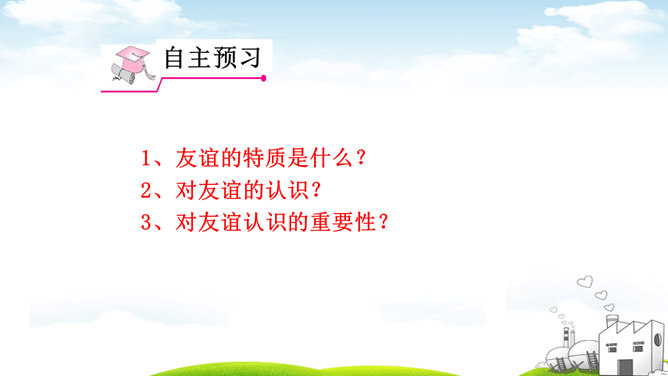 自主预习

1、友谊的特质是什么？
2、对友谊的认识？
3、对友谊认识的重要性？